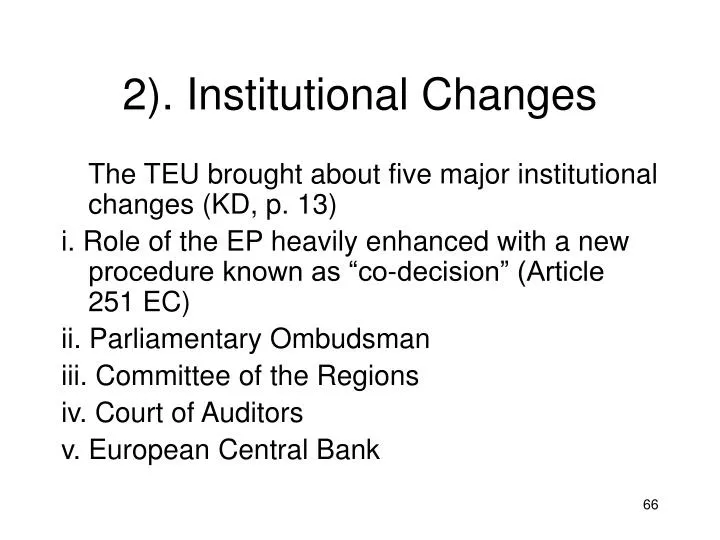 2). Institutional Changes

The TEU brought about five major institutional changes (KD, p. 13)

i. Role of the EP heavily enhanced with a new procedure known as “co-decision” (Article 251 EC)

ii. Parliamentary Ombudsman

iii. Committee of the Regions

iv. Court of Auditors

v. European Central Bank

66